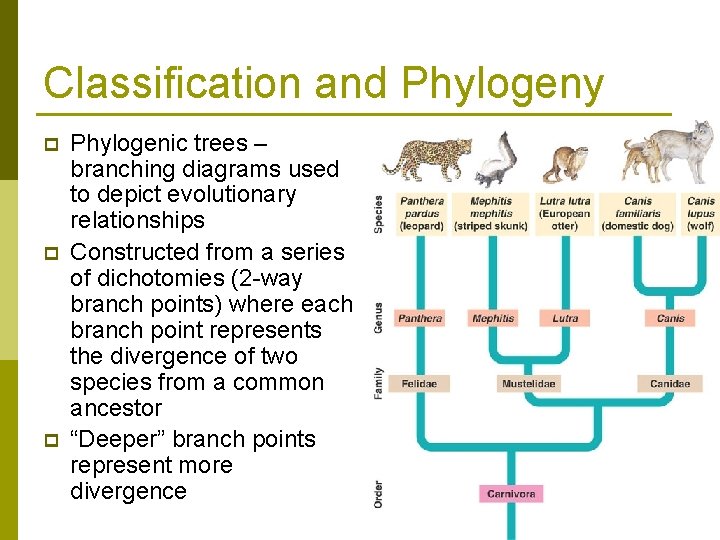 Classification and Phylogeny

Phylogenic trees – branching diagrams used to depict evolutionary relationships

Constructed from a series of dichotomies (2-way branch points) where each branch point represents the divergence of two species from a common ancestor

“Deeper” branch points represent more divergence

Species
Panthera pardus (leopard)
Mephitis mephitis (striped skunk)
Lutra lutra (European otter)
Canis familiaris (domestic dog)
Canis lupus (wolf)

Genus
Panthera
Mephitis
Lutra
Canis

Family
Felidae
Mustelidae
Canidae

Order
Carnivora